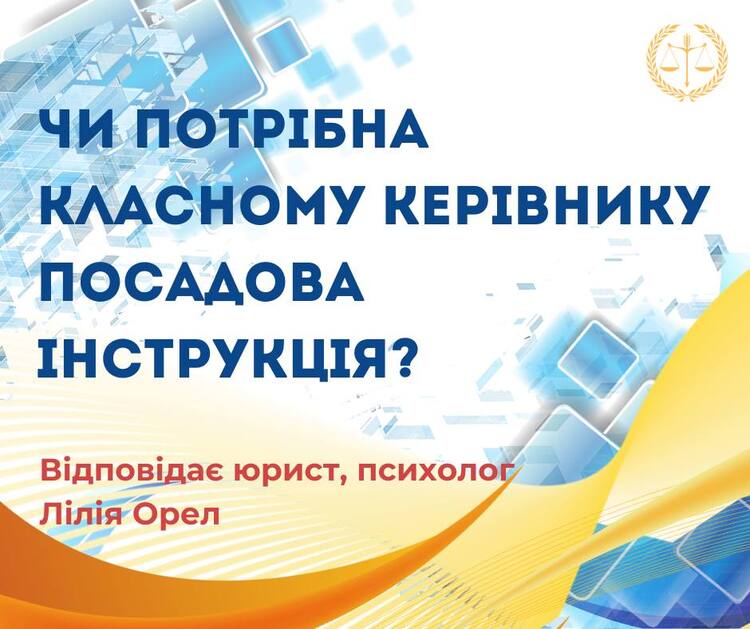 ЧИ ПОТРІБНА КЛАСНОМУ КЕРІВНИКУ ПОСАДОВА ІНСТРУКЦІЯ?

Відповідає юрист, психолог Лілія Орел